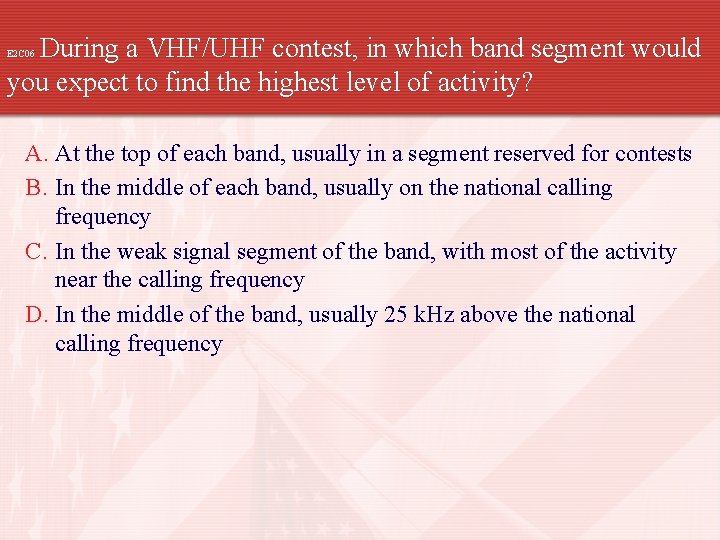 E2C06 During a VHF/UHF contest, in which band segment would you expect to find the highest level of activity?

A. At the top of each band, usually in a segment reserved for contests
B. In the middle of each band, usually on the national calling frequency
C. In the weak signal segment of the band, with most of the activity near the calling frequency
D. In the middle of the band, usually 25 kHz above the national calling frequency